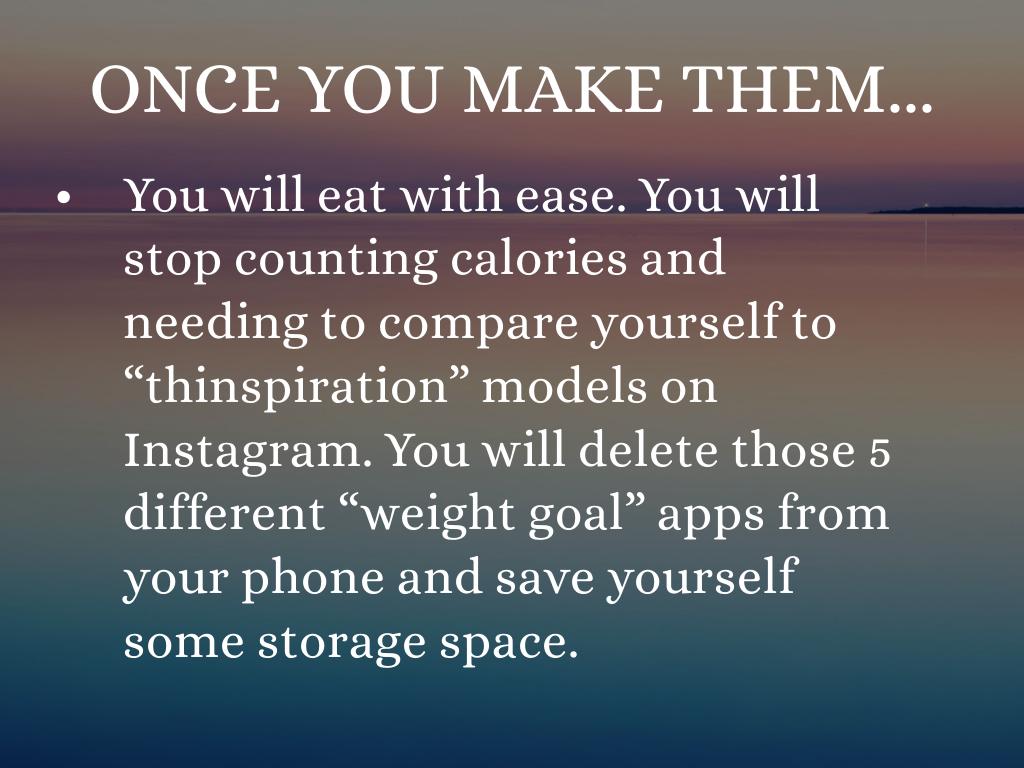 ONCE YOU MAKE THEM…

• You will eat with ease. You will stop counting calories and needing to compare yourself to “thinspiration” models on Instagram. You will delete those 5 different “weight goal” apps from your phone and save yourself some storage space.